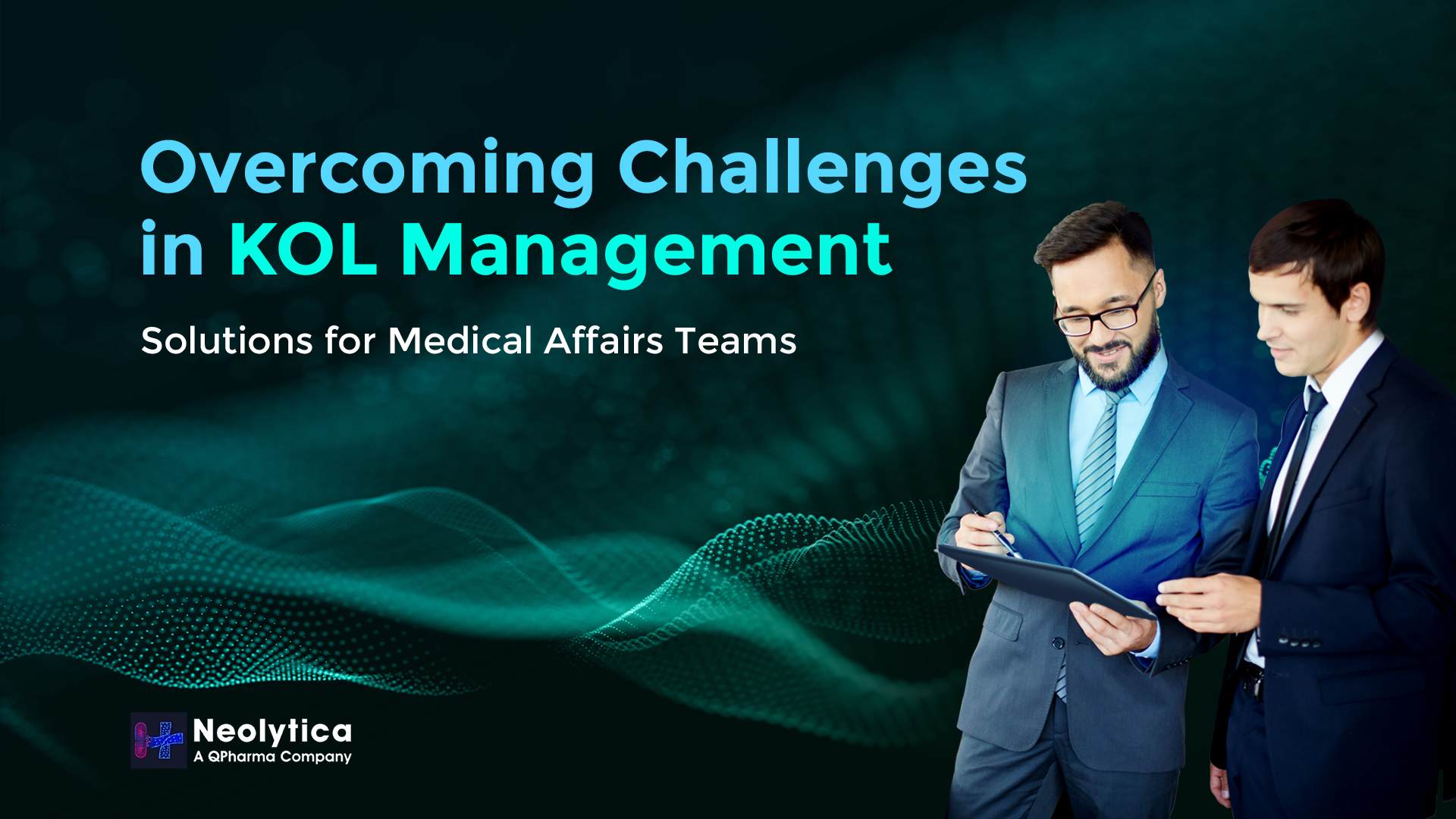 Overcoming Challenges in KOL Management

Solutions for Medical Affairs Teams

Neolytica
A QPharma Company